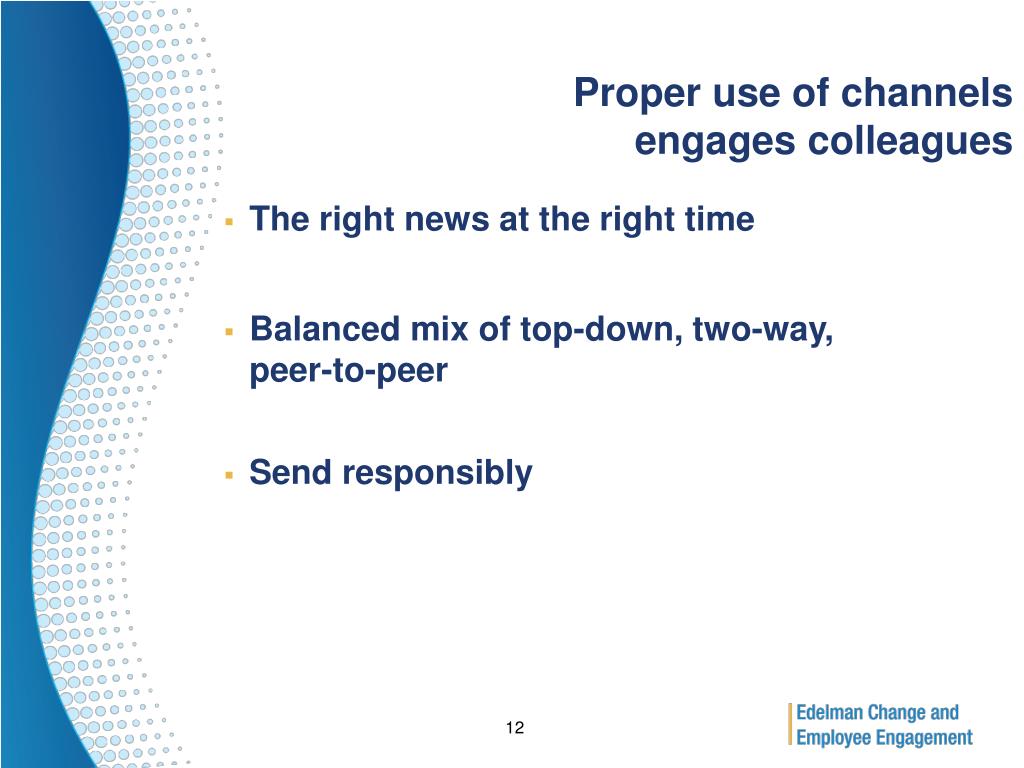 Proper use of channels engages colleagues

▪ The right news at the right time

▪ Balanced mix of top-down, two-way, peer-to-peer

▪ Send responsibly

12

Edelman Change and Employee Engagement